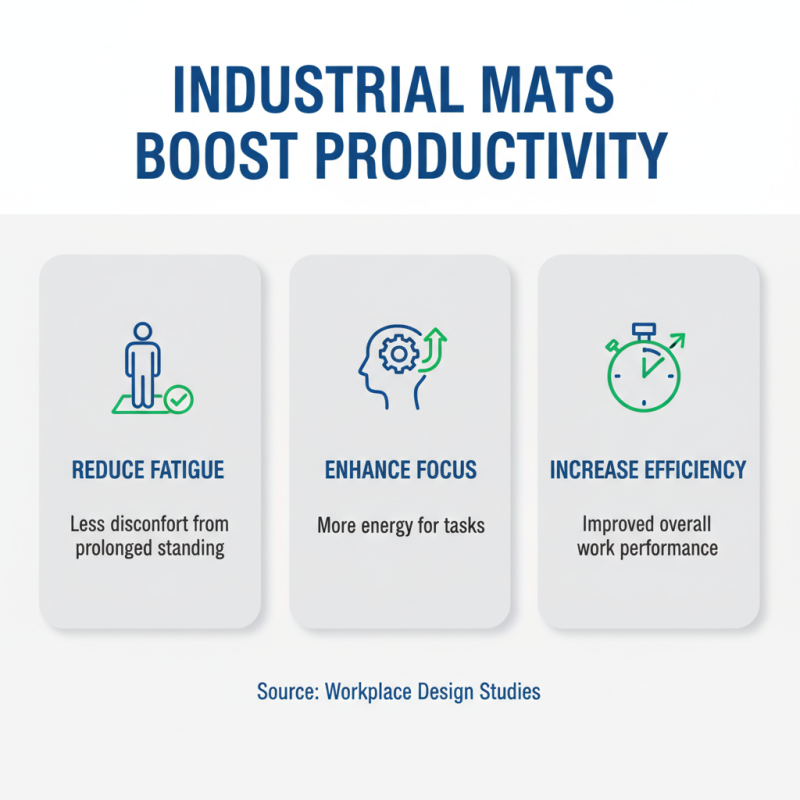 INDUSTRIAL MATS BOOST PRODUCTIVITY

REDUCE FATIGUE

Less disconfort from prolonged standing

ENHANCE FOCUS

More energy for tasks

INCREASE EFFICIENCY

Improved overall work performance

Source: Workplace Design Studies